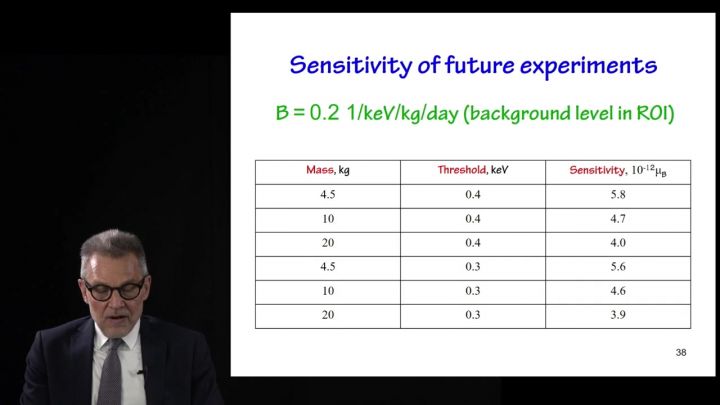 Sensitivity of future experiments

B = 0.2 1/keV/kg/day (background level in ROI)

| Mass, kg | Threshold, keV | Sensitivity, $10^{-12}\mu_B$ |
|---|---|---|
| 4.5 | 0.4 | 5.8 |
| 10 | 0.4 | 4.7 |
| 20 | 0.4 | 4.0 |
| 4.5 | 0.3 | 5.6 |
| 10 | 0.3 | 4.6 |
| 20 | 0.3 | 3.9 |

38